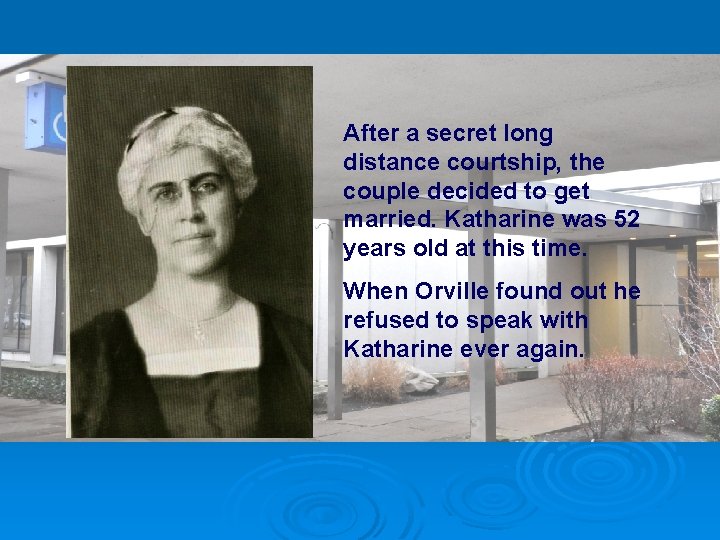 After a secret long distance courtship, the couple decided to get married. Katharine was 52 years old at this time.

When Orville found out he refused to speak with Katharine ever again.